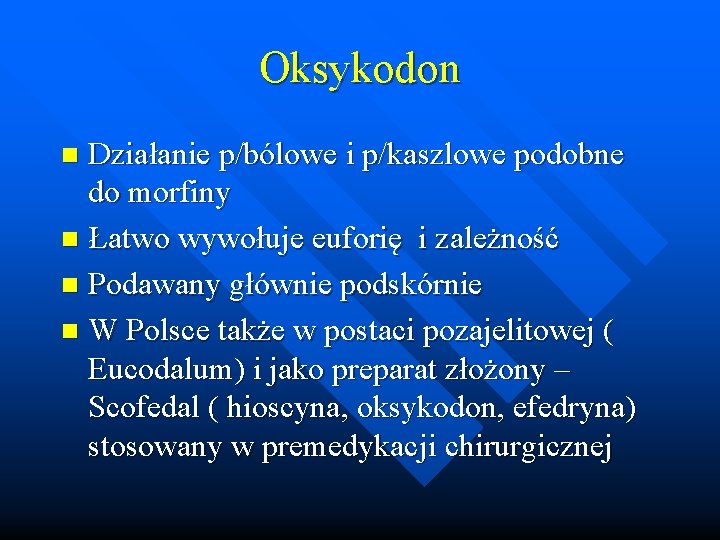 Oksykodon

Działanie p/bólowe i p/kaszlowe podobne do morfiny

Łatwo wywołuje euforię i zależność

Podawany głównie podskórnie

W Polsce także w postaci pozajelitowej ( Eucodalum) i jako preparat złożony – Scofedal ( hioscyna, oksykodon, efedryna) stosowany w premedykacji chirurgicznej